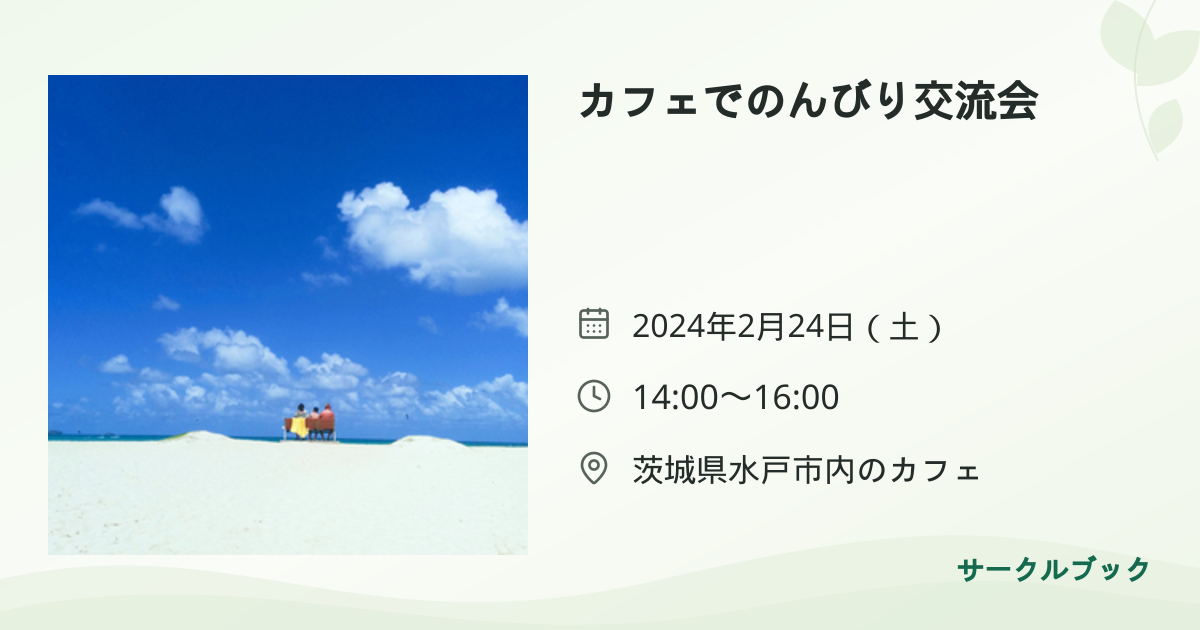 カフェでのんびり交流会

2024年2月24日（土）

14:00〜16:00

茨城県水戸市内のカフェ

サークルブック